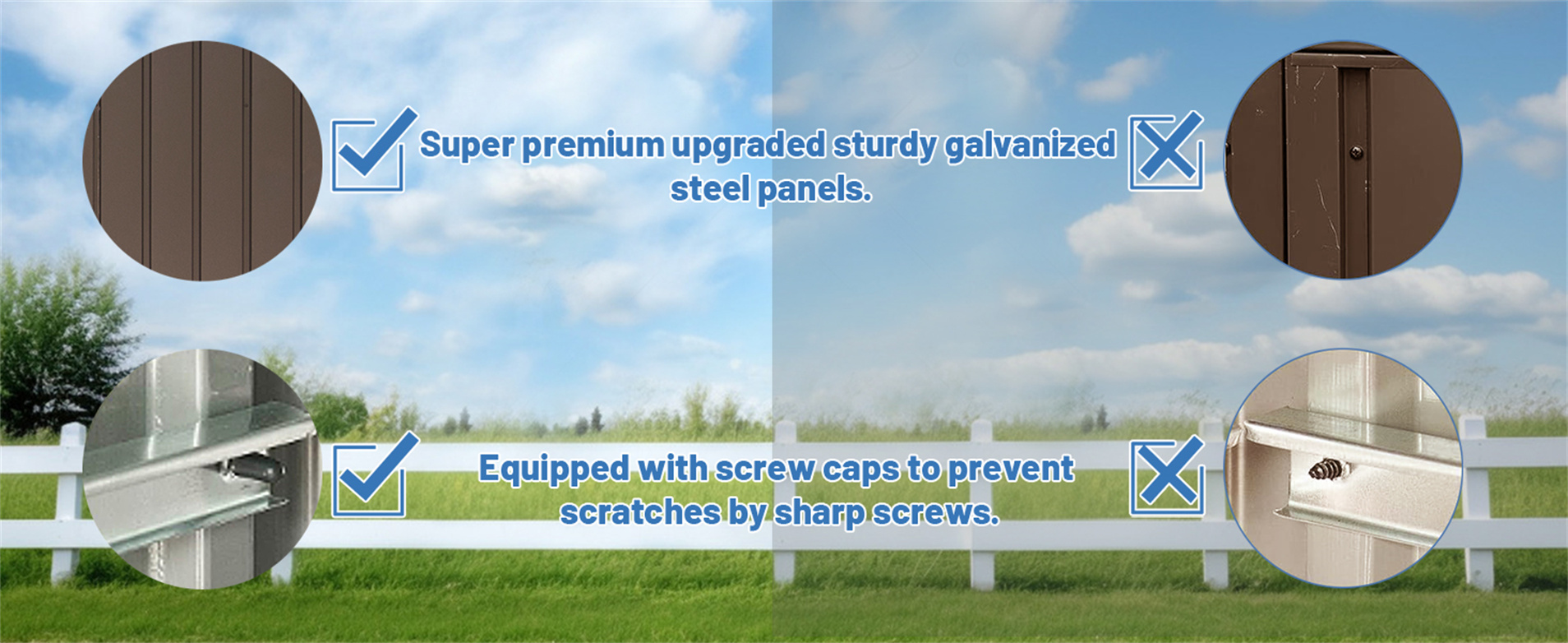 Super premium upgraded sturdy galvanized steel panels.

Equipped with screw caps to prevent scratches by sharp screws.